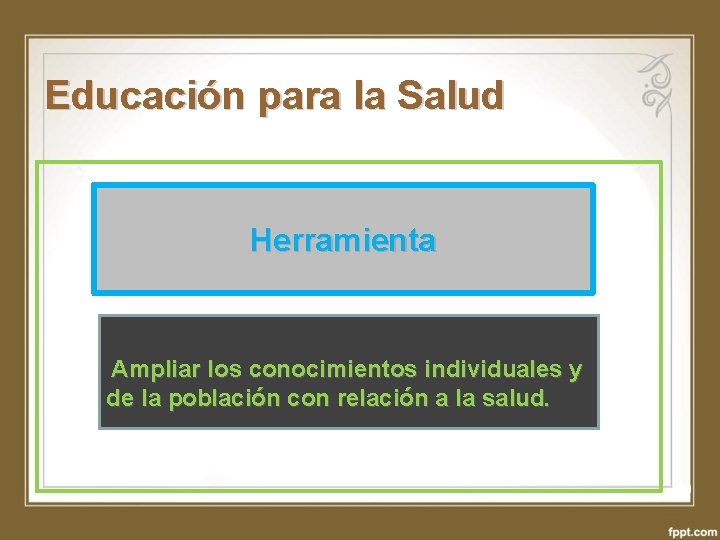 Educación para la Salud

Herramienta

Ampliar los conocimientos individuales y de la población con relación a la salud.

fppt.com